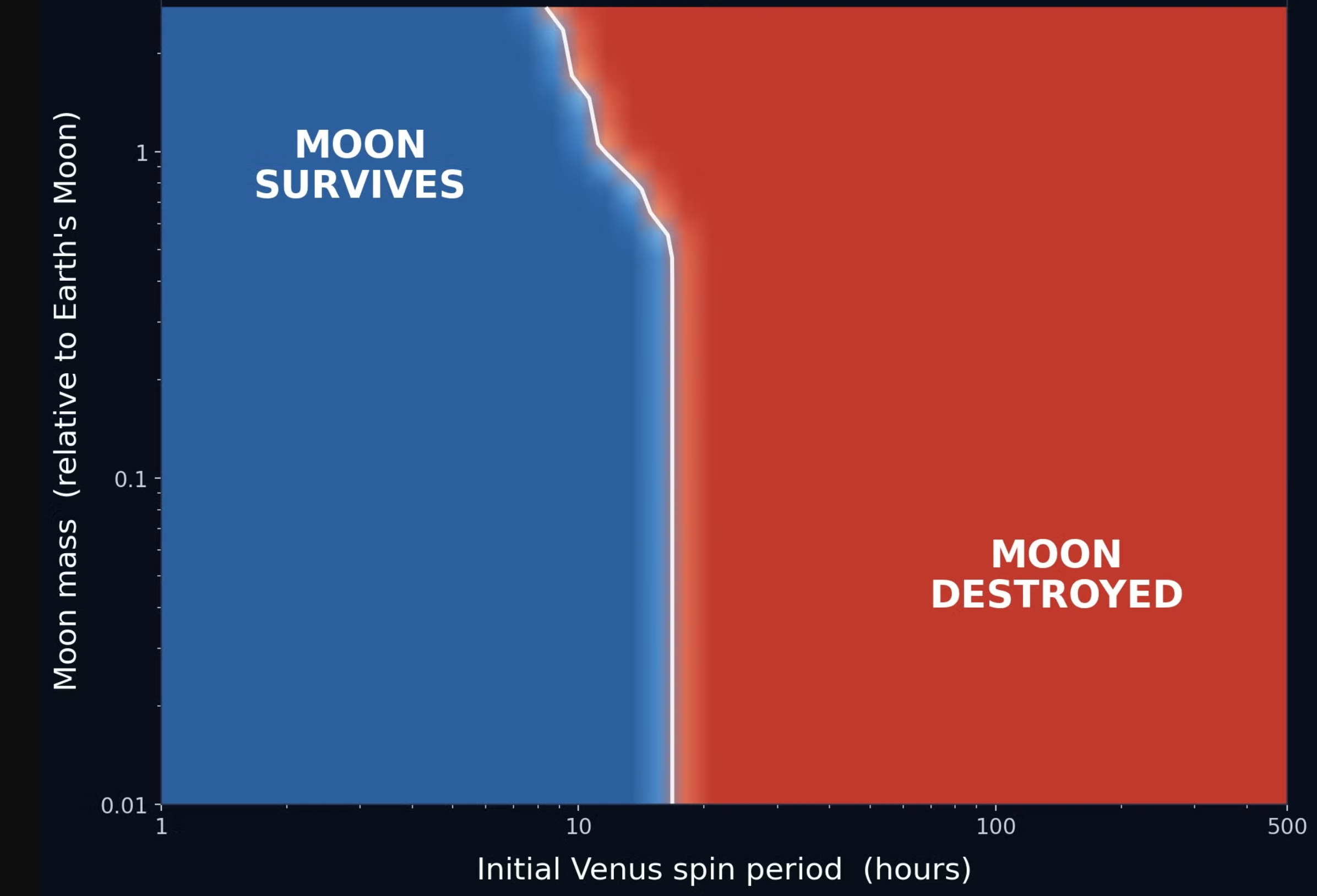 Moon mass (relative to Earth's Moon)

1

0.1

0.01

MOON SURVIVES

MOON DESTROYED

1

10

100

500

Initial Venus spin period (hours)